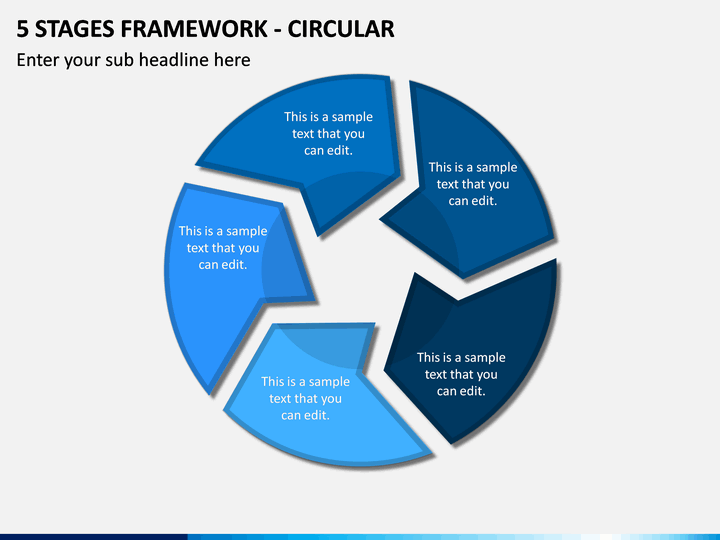 5 STAGES FRAMEWORK - CIRCULAR

Enter your sub headline here

This is a sample text that you can edit.

This is a sample text that you can edit.

This is a sample text that you can edit.

This is a sample text that you can edit.

This is a sample text that you can edit.